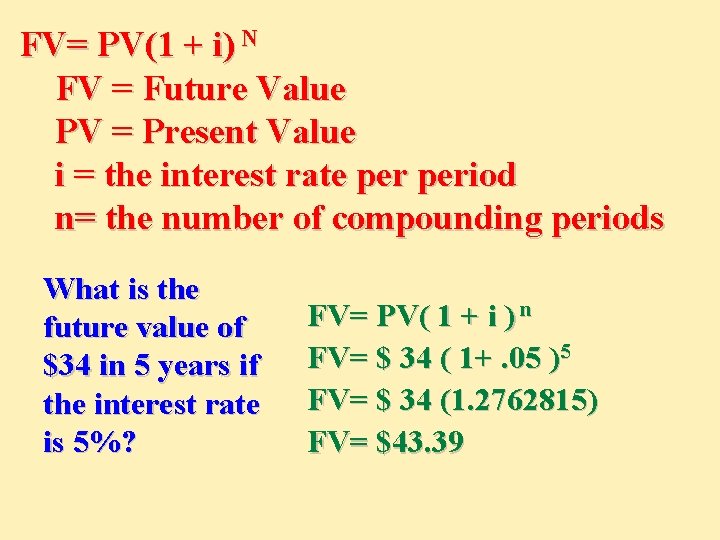 $FV= PV(1 + i)^N$
FV = Future Value
PV = Present Value
i = the interest rate per period
n= the number of compounding periods

What is the future value of \$34 in 5 years if the interest rate is 5%?

$FV= PV( 1 + i )^n$
$FV= \$ 34 ( 1+ .05 )^5$
$FV= \$ 34 (1.2762815)$
$FV= \$43.39$